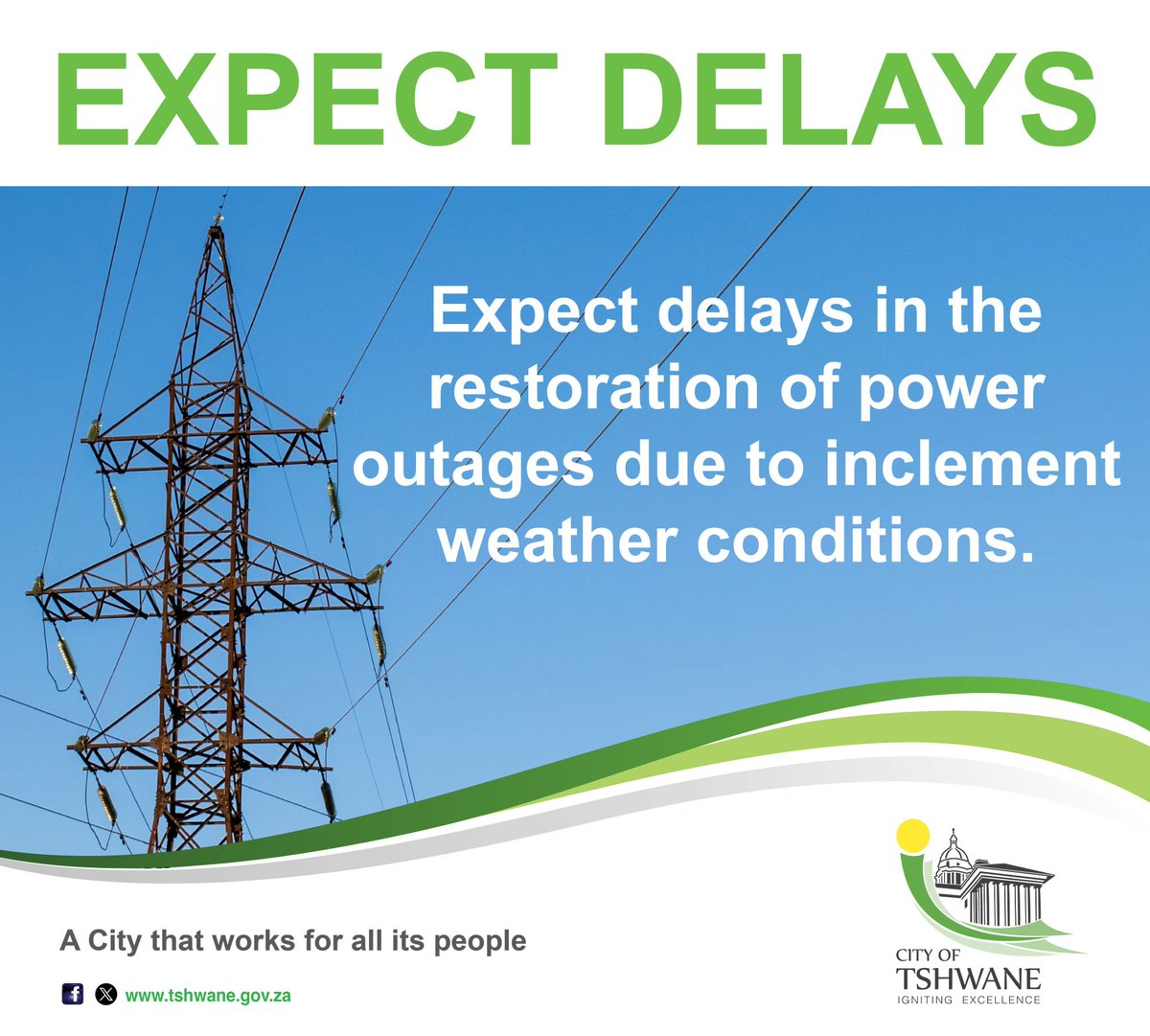 EXPECT DELAYS

Expect delays in the restoration of power outages due to inclement weather conditions.

A City that works for all its people

www.tshwane.gov.za

CITY OF
TSHWANE
IGNITING EXCELLENCE